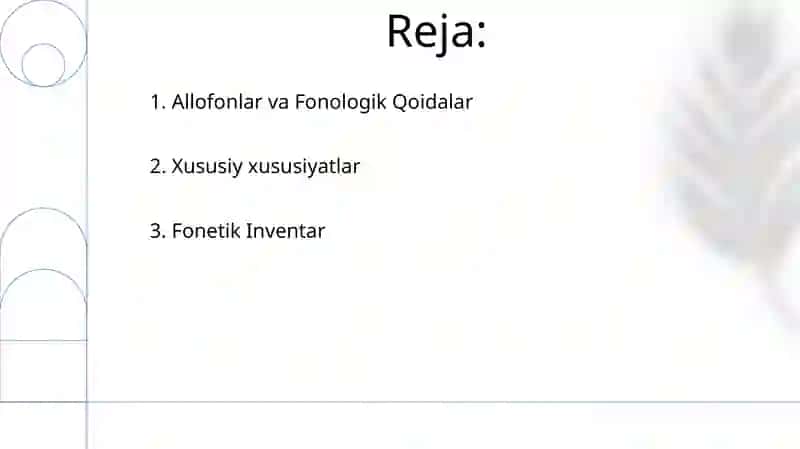 Reja:

1. Allofonlar va Fonologik Qoidalar

2. Xususiy xususiyatlar

3. Fonetik Inventar